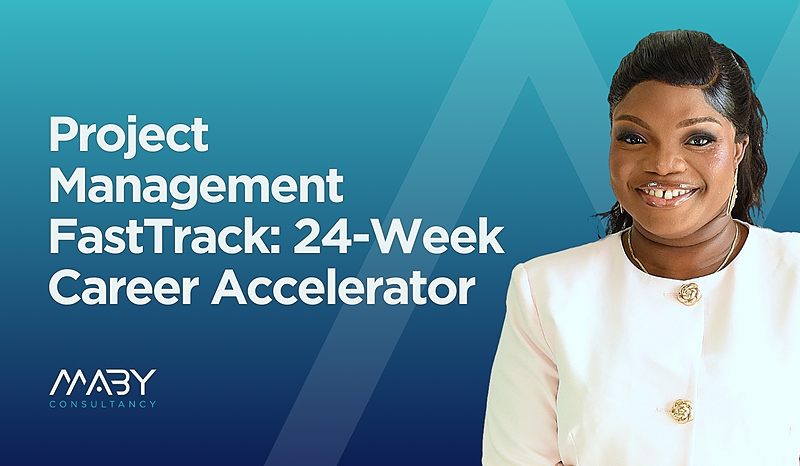 Project Management FastTrack: 24-Week Career Accelerator

MABY
CONSULTANCY